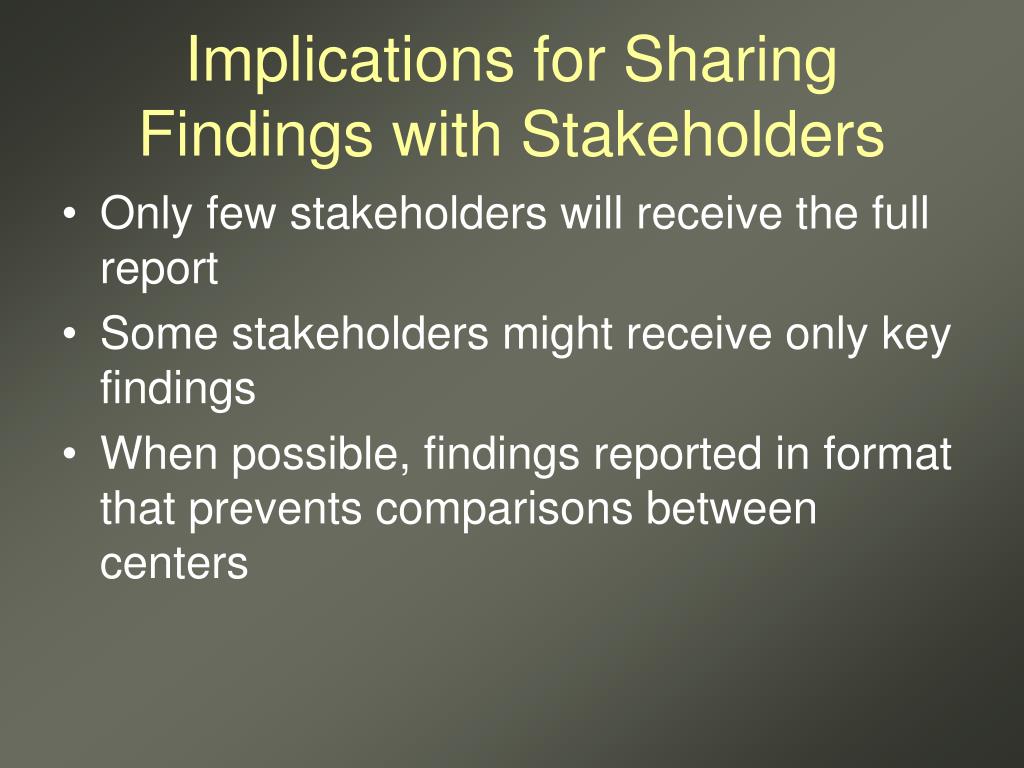 Implications for Sharing Findings with Stakeholders

• Only few stakeholders will receive the full report
• Some stakeholders might receive only key findings
• When possible, findings reported in format that prevents comparisons between centers